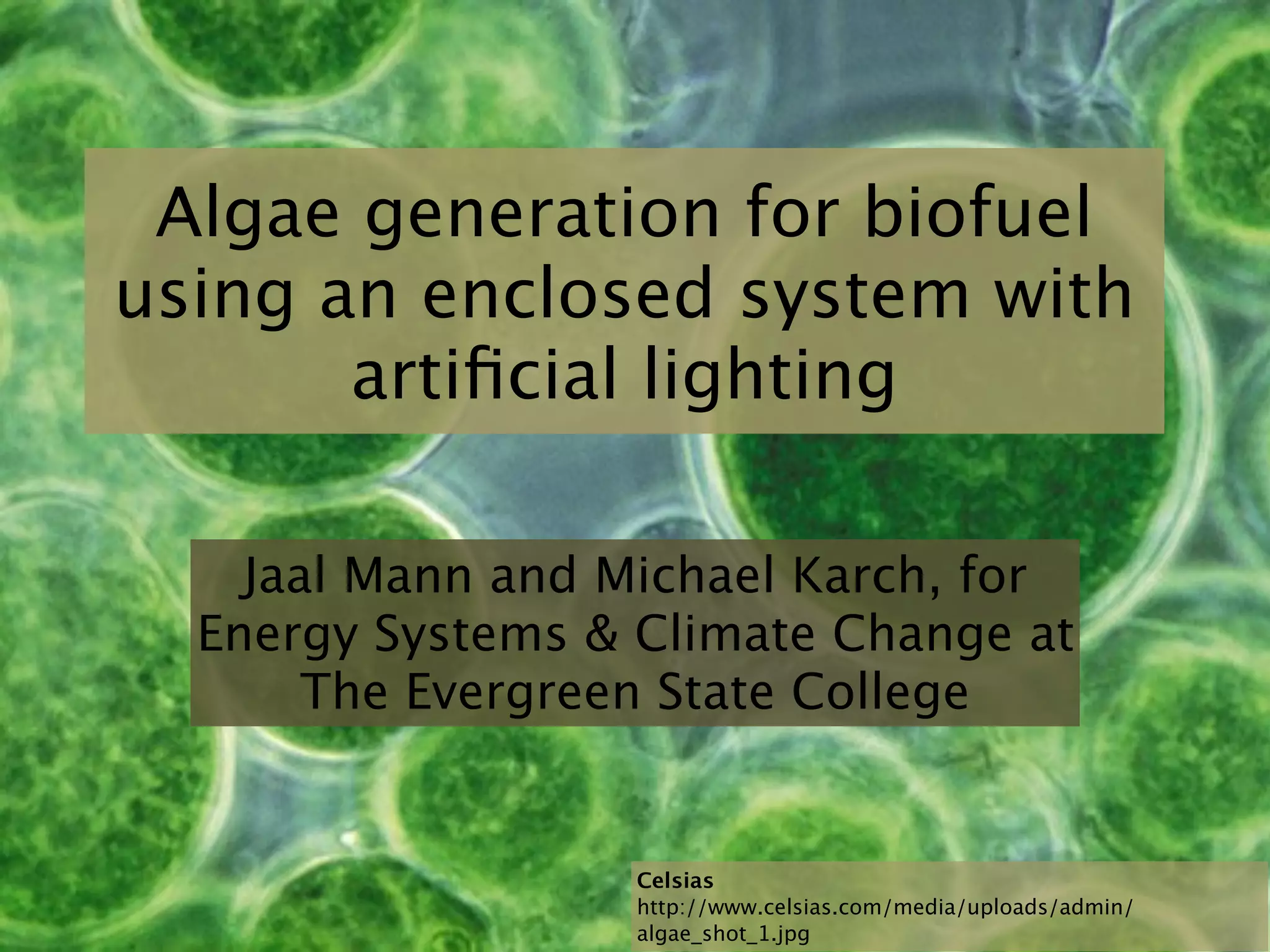 Algae generation for biofuel using an enclosed system with artificial lighting

Jaal Mann and Michael Karch, for Energy Systems & Climate Change at The Evergreen State College

Celsias
http://www.celsias.com/media/uploads/admin/algae_shot_1.jpg